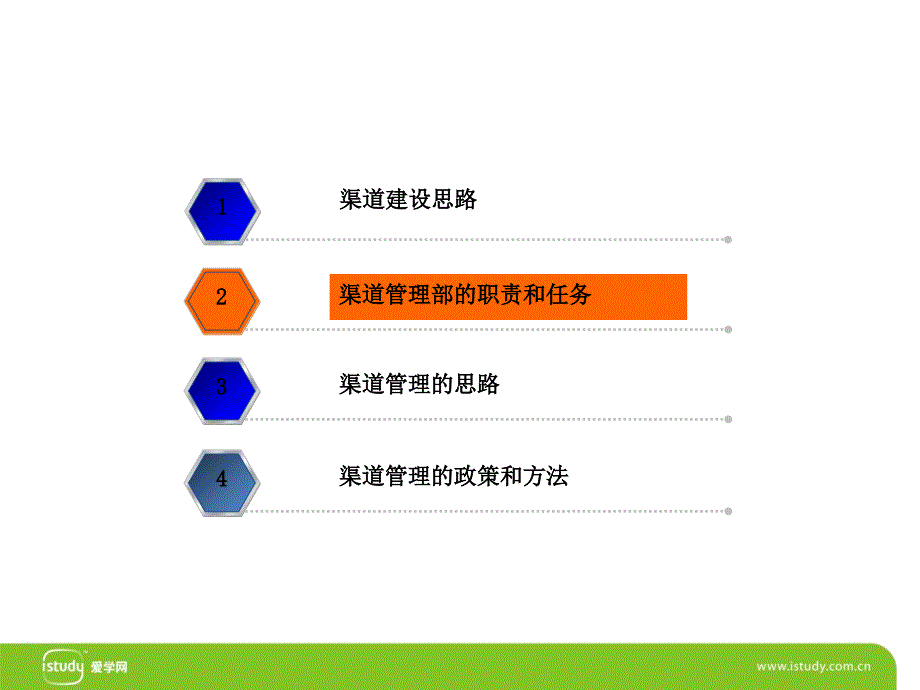 1 渠道建设思路

2 渠道管理部的职责和任务

3 渠道管理的思路

4 渠道管理的政策和方法

istudy 爱学网

www.istudy.com.cn